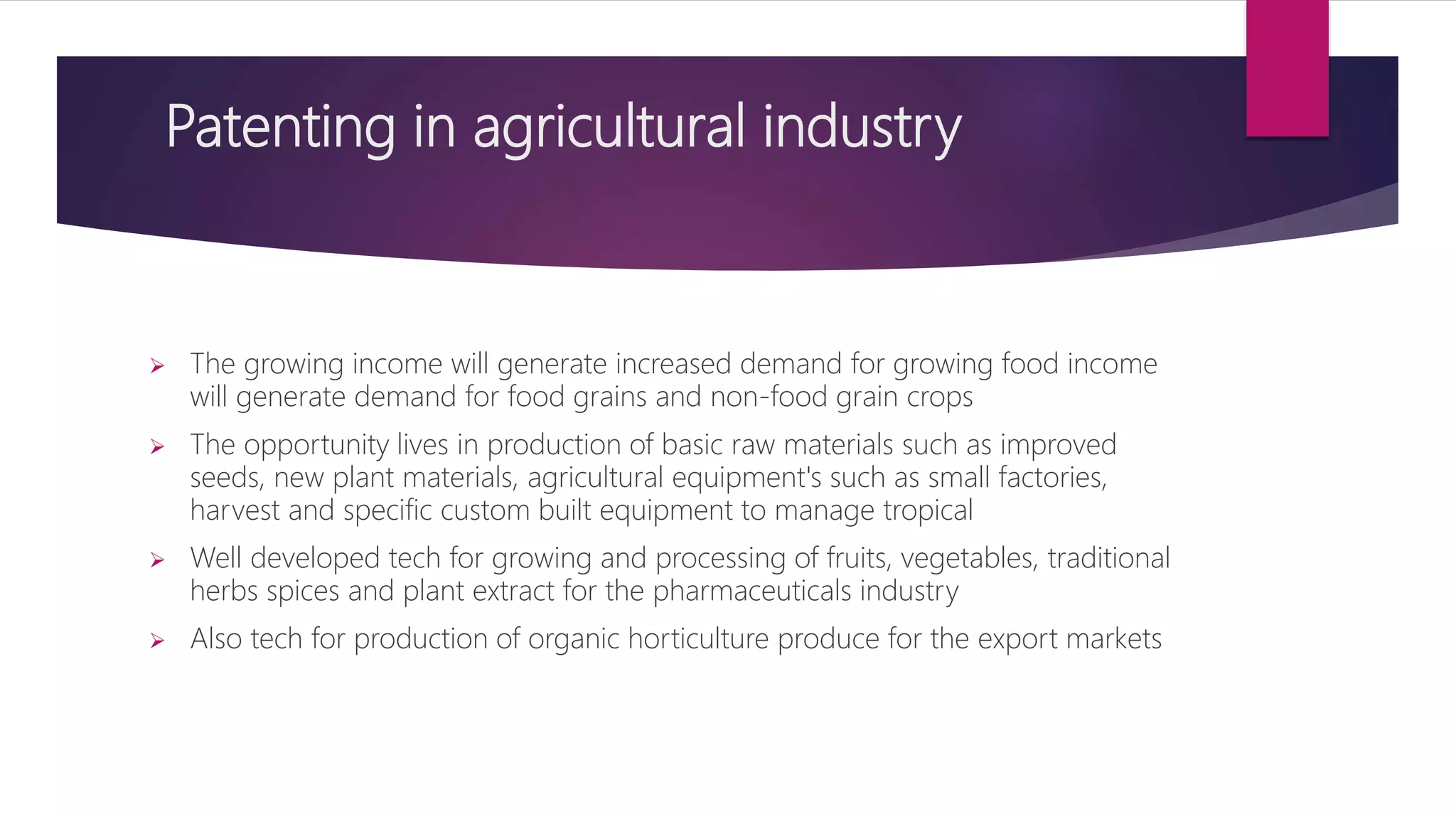 Patenting in agricultural industry

➢ The growing income will generate increased demand for growing food income will generate demand for food grains and non-food grain crops

➢ The opportunity lives in production of basic raw materials such as improved seeds, new plant materials, agricultural equipment's such as small factories, harvest and specific custom built equipment to manage tropical

➢ Well developed tech for growing and processing of fruits, vegetables, traditional herbs spices and plant extract for the pharmaceuticals industry

➢ Also tech for production of organic horticulture produce for the export markets